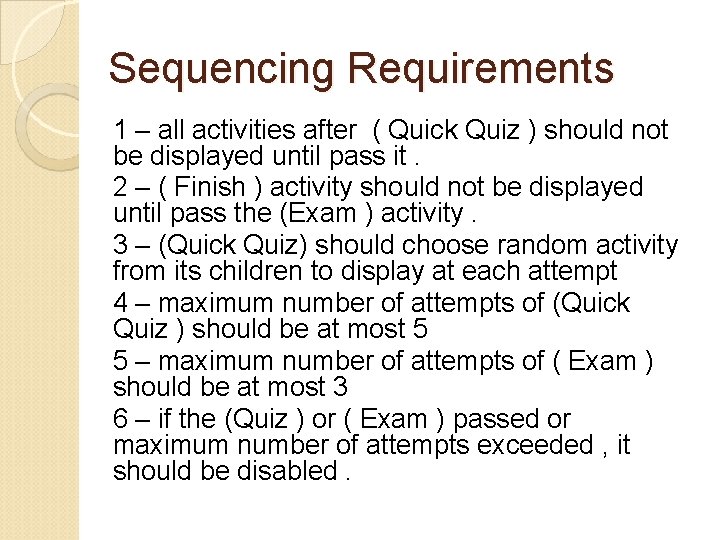 Sequencing Requirements

1 – all activities after ( Quick Quiz ) should not be displayed until pass it .

2 – ( Finish ) activity should not be displayed until pass the (Exam ) activity .

3 – (Quick Quiz) should choose random activity from its children to display at each attempt

4 – maximum number of attempts of (Quick Quiz ) should be at most 5

5 – maximum number of attempts of ( Exam ) should be at most 3

6 – if the (Quiz ) or ( Exam ) passed or maximum number of attempts exceeded , it should be disabled .